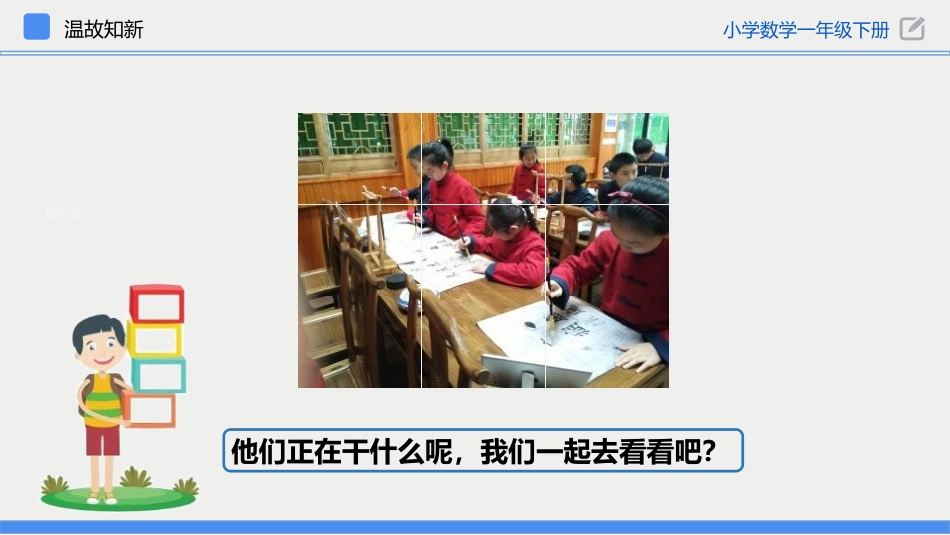 温故知新

小学数学一年级下册

他们正在干什么呢，我们一起去看看吧？